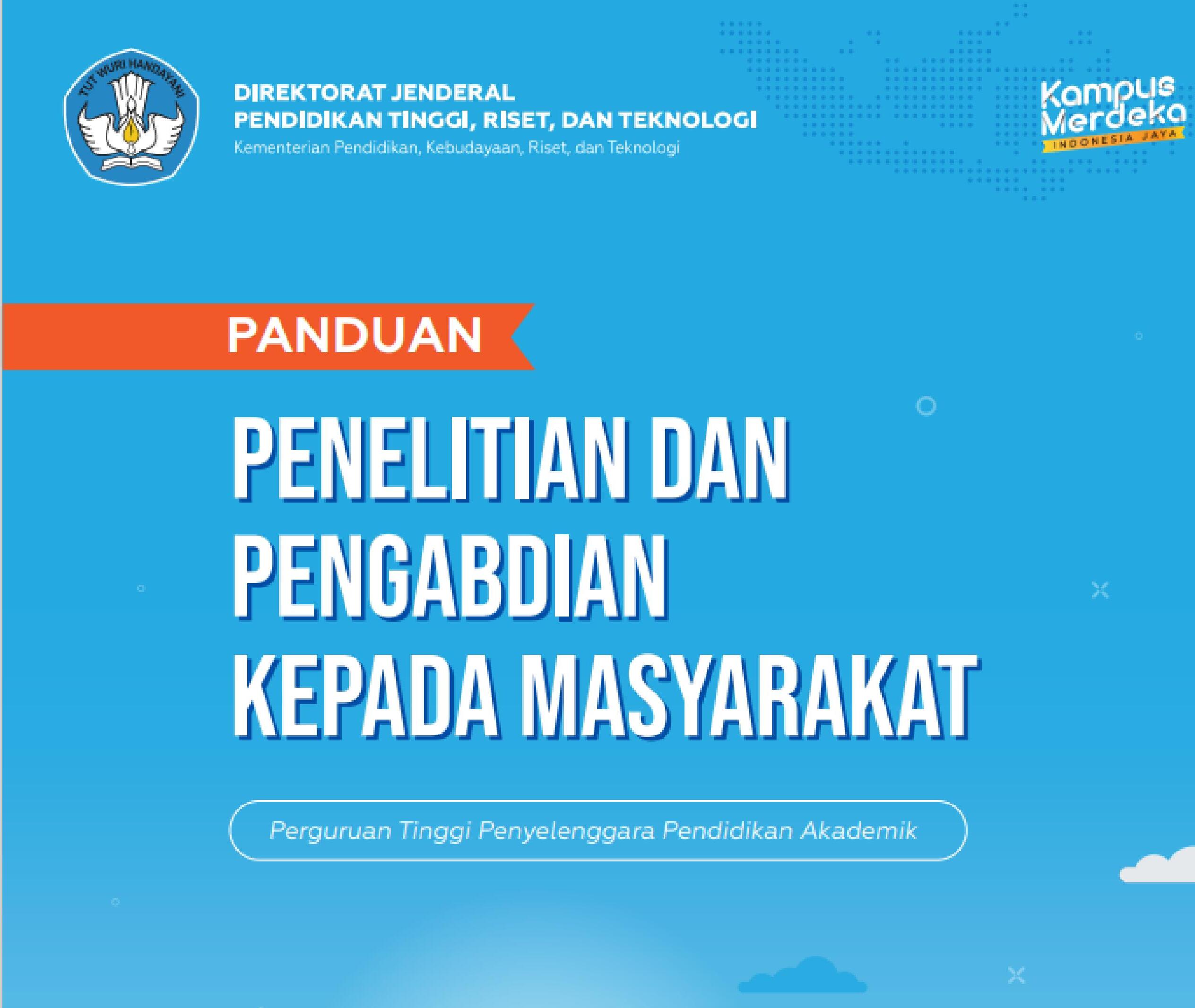 TUT WURI HANDAYANI

DIREKTORAT JENDERAL
PENDIDIKAN TINGGI, RISET, DAN TEKNOLOGI
Kementerian Pendidikan, Kebudayaan, Riset, dan Teknologi

Kampus Merdeka
INDONESIA JAYA

PANDUAN

PENELITIAN DAN PENGABDIAN KEPADA MASYARAKAT

Perguruan Tinggi Penyelenggara Pendidikan Akademik